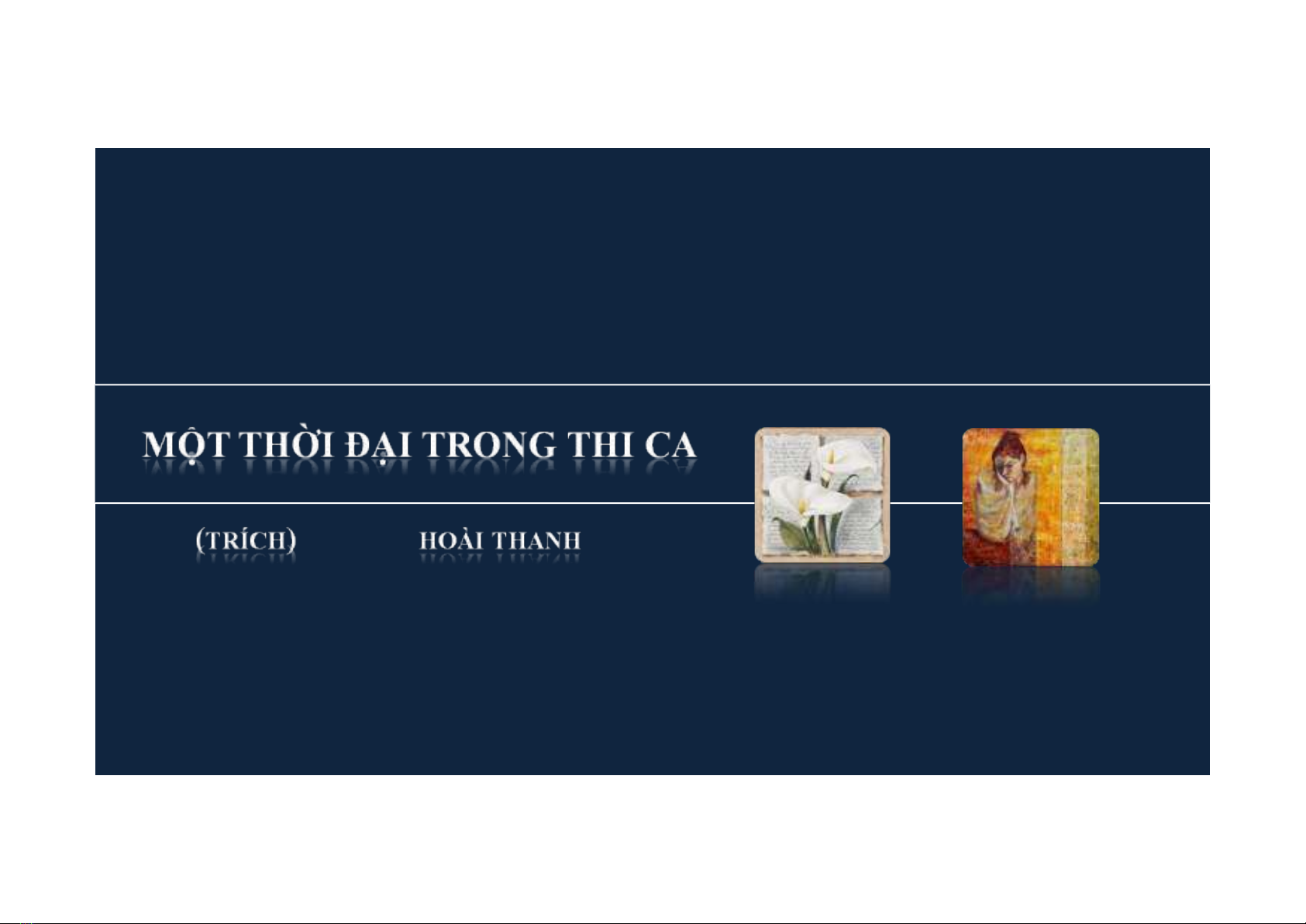 MỘT THỜI ĐẠI TRONG THI CA

(TRÍCH)

HOÀI THANH